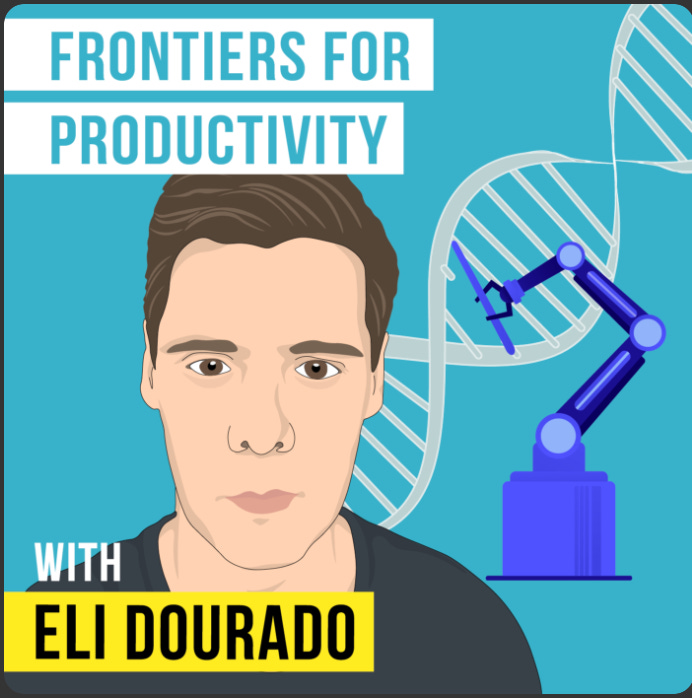 FRONTIERS FOR PRODUCTIVITY

WITH
ELI DOURADO